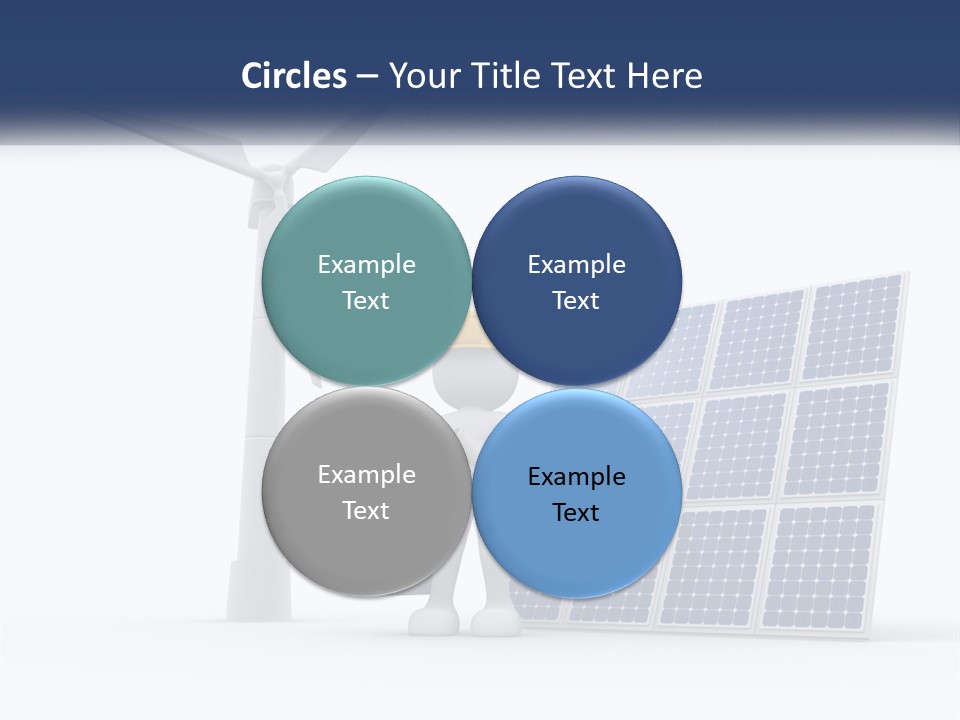 Circles – Your Title Text Here

Example Text

Example Text

Example Text

Example Text